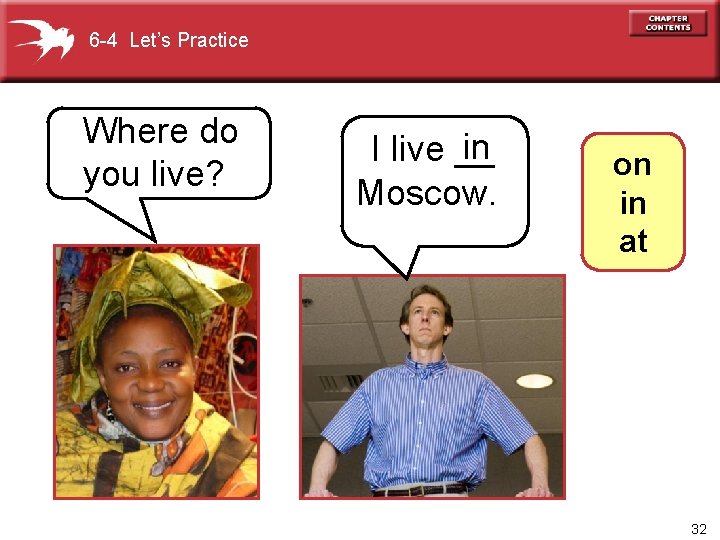 6-4 Let's Practice

CHAPTER CONTENTS

Where do you live?

I live in Moscow.

on
in
at

32